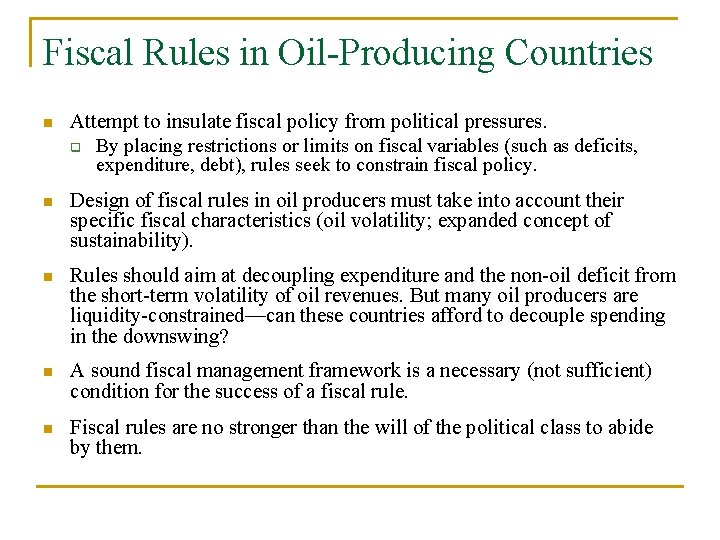 Fiscal Rules in Oil-Producing Countries

- Attempt to insulate fiscal policy from political pressures.
  - By placing restrictions or limits on fiscal variables (such as deficits, expenditure, debt), rules seek to constrain fiscal policy.

- Design of fiscal rules in oil producers must take into account their specific fiscal characteristics (oil volatility; expanded concept of sustainability).

- Rules should aim at decoupling expenditure and the non-oil deficit from the short-term volatility of oil revenues. But many oil producers are liquidity-constrained—can these countries afford to decouple spending in the downswing?

- A sound fiscal management framework is a necessary (not sufficient) condition for the success of a fiscal rule.

- Fiscal rules are no stronger than the will of the political class to abide by them.